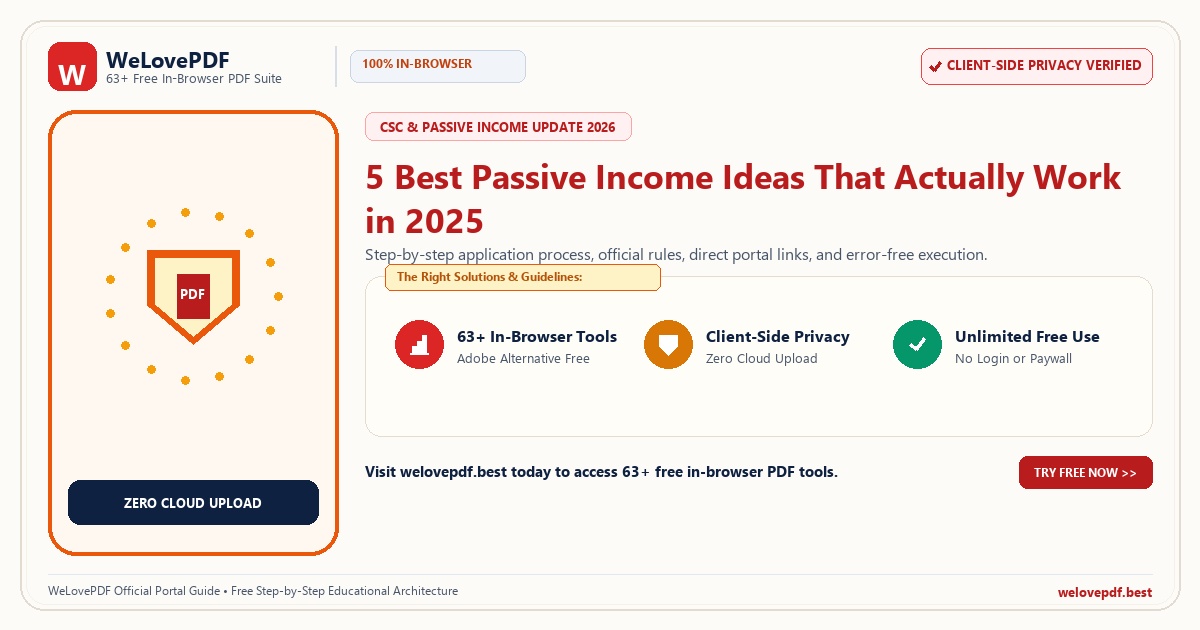 W

WeLovePDF
63+ Free In-Browser PDF Suite

100% IN-BROWSER

CLIENT-SIDE PRIVACY VERIFIED

PDF

ZERO CLOUD UPLOAD

CSC & PASSIVE INCOME UPDATE 2026

5 Best Passive Income Ideas That Actually Work in 2025

Step-by-step application process, official rules, direct portal links, and error-free execution.

The Right Solutions & Guidelines:

63+ In-Browser Tools
Adobe Alternative Free

Client-Side Privacy
Zero Cloud Upload

Unlimited Free Use
No Login or Paywall

Visit welovepdf.best today to access 63+ free in-browser PDF tools.

TRY FREE NOW >>

WeLovePDF Official Portal Guide • Free Step-by-Step Educational Architecture

welovepdf.best